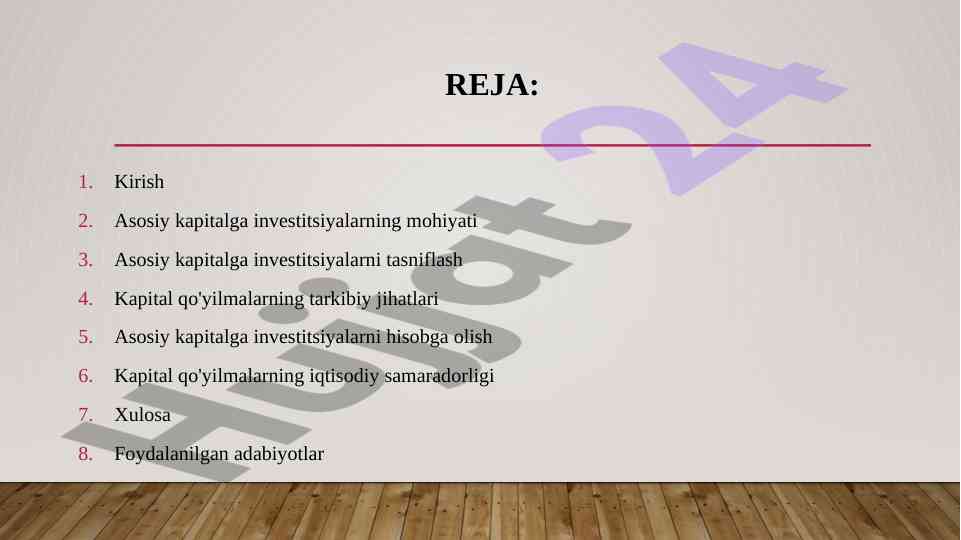 REJA:

1. Kirish
2. Asosiy kapitalga investitsiyalarning mohiyati
3. Asosiy kapitalga investitsiyalarni tasniflash
4. Kapital qo'yilmalarning tarkibiy jihatlari
5. Asosiy kapitalga investitsiyalarni hisobga olish
6. Kapital qo'yilmalarning iqtisodiy samaradorligi
7. Xulosa
8. Foydalanilgan adabiyotlar

Hujjat 24